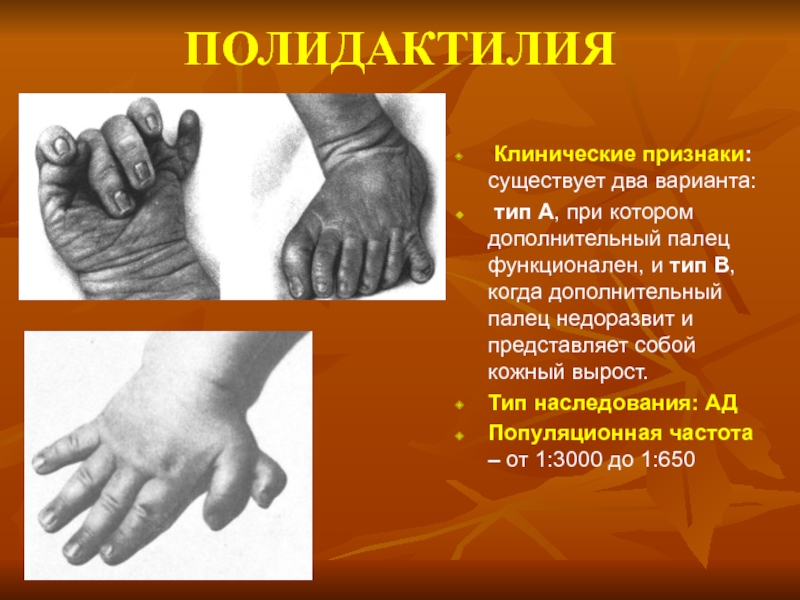 ПОЛИДАКТИЛИЯ

Клинические признаки: существует два варианта:

тип А, при котором дополнительный палец функционален, и тип В, когда дополнительный палец недоразвит и представляет собой кожный вырост.

Тип наследования: АД

Популяционная частота – от 1:3000 до 1:650